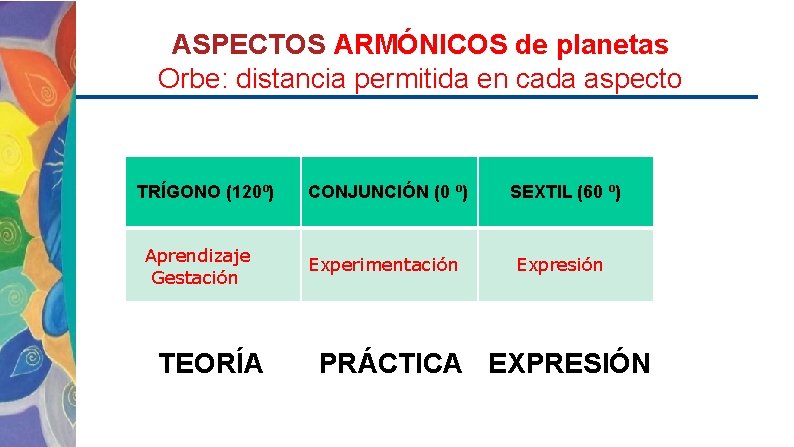 ASPECTOS ARMÓNICOS de planetas
Orbe: distancia permitida en cada aspecto

| TRÍGONO (120º) | CONJUNCIÓN (0 º) | SEXTIL (60 º) |
|---|---|---|
| Aprendizaje Gestación | Experimentación | Expresión |

TEORÍA PRÁCTICA EXPRESIÓN